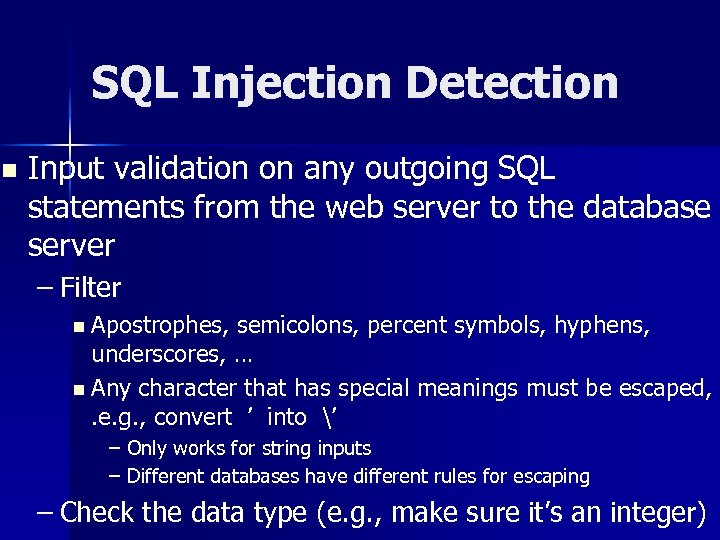 SQL Injection Detection

■ Input validation on any outgoing SQL statements from the web server to the database server

– Filter

■ Apostrophes, semicolons, percent symbols, hyphens, underscores, …

■ Any character that has special meanings must be escaped, .e.g., convert ’ into \’

– Only works for string inputs

– Different databases have different rules for escaping

– Check the data type (e.g., make sure it’s an integer)